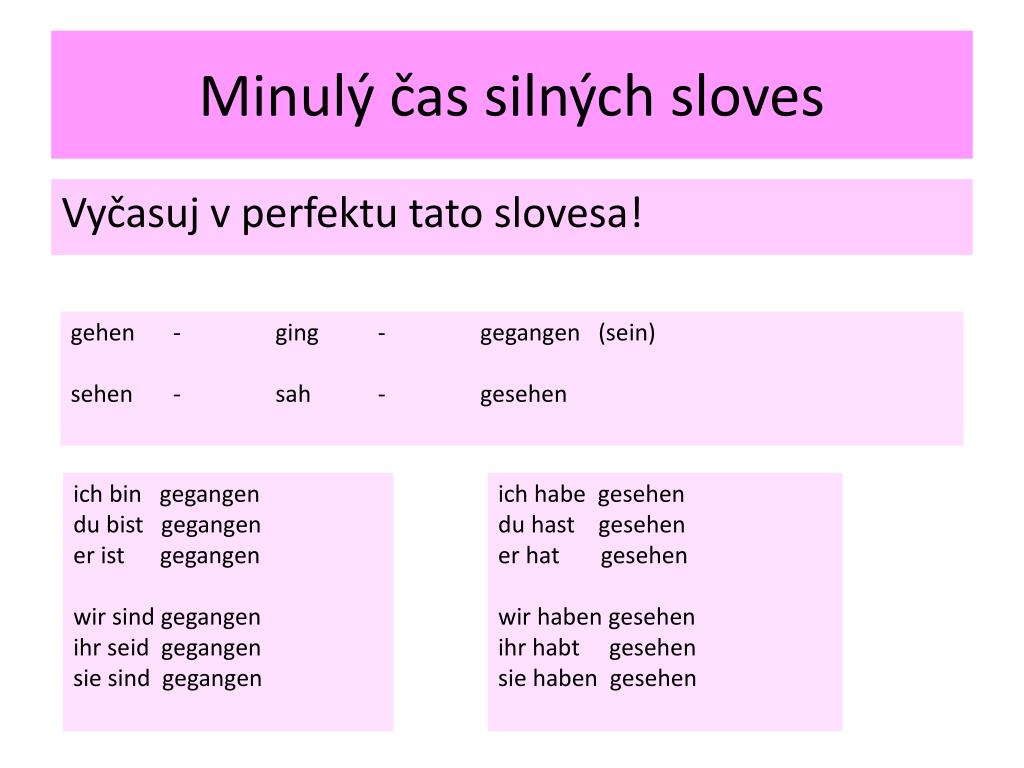 Minulý čas silných sloves

Vyčasuj v perfektu tato slovesa!

gehen - ging - gegangen (sein)

sehen - sah - gesehen

ich bin gegangen
du bist gegangen
er ist gegangen

wir sind gegangen
ihr seid gegangen
sie sind gegangen

ich habe gesehen
du hast gesehen
er hat gesehen

wir haben gesehen
ihr habt gesehen
sie haben gesehen